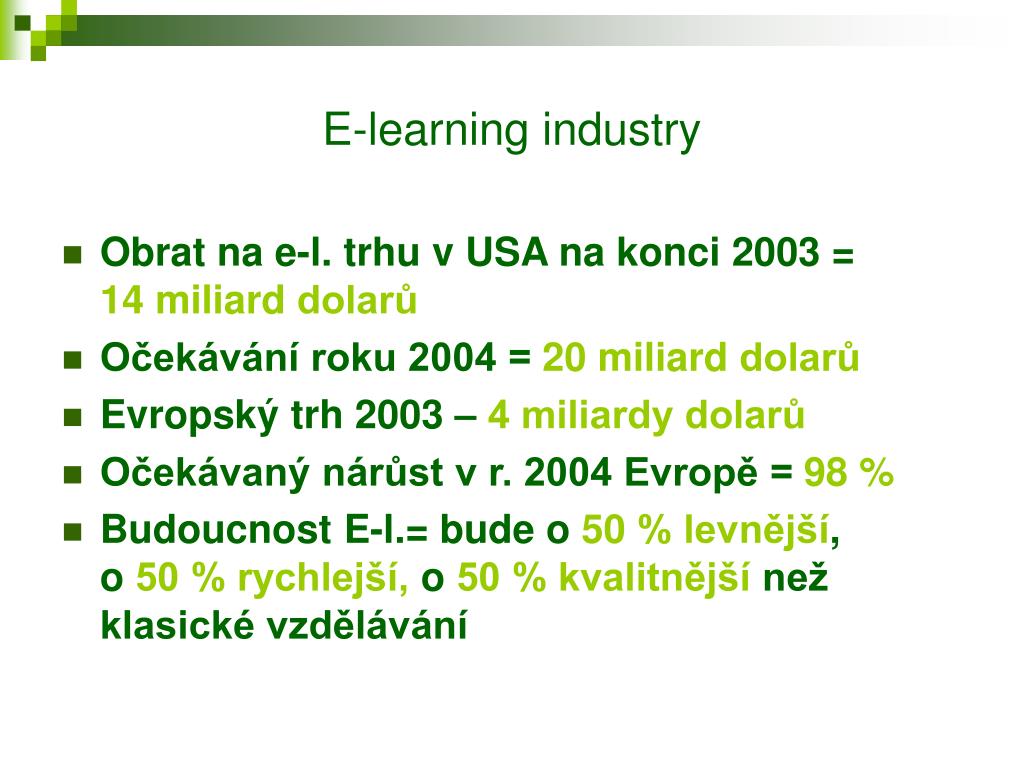 E-learning industry

Obrat na e-l. trhu v USA na konci 2003 = 14 miliard dolarů

Očekávání roku 2004 = 20 miliard dolarů

Evropský trh 2003 – 4 miliardy dolarů

Očekávaný nárůst v r. 2004 Evropě = 98 %

Budoucnost E-l.= bude o 50 % levnější, o 50 % rychlejší, o 50 % kvalitnější než klasické vzdělávání